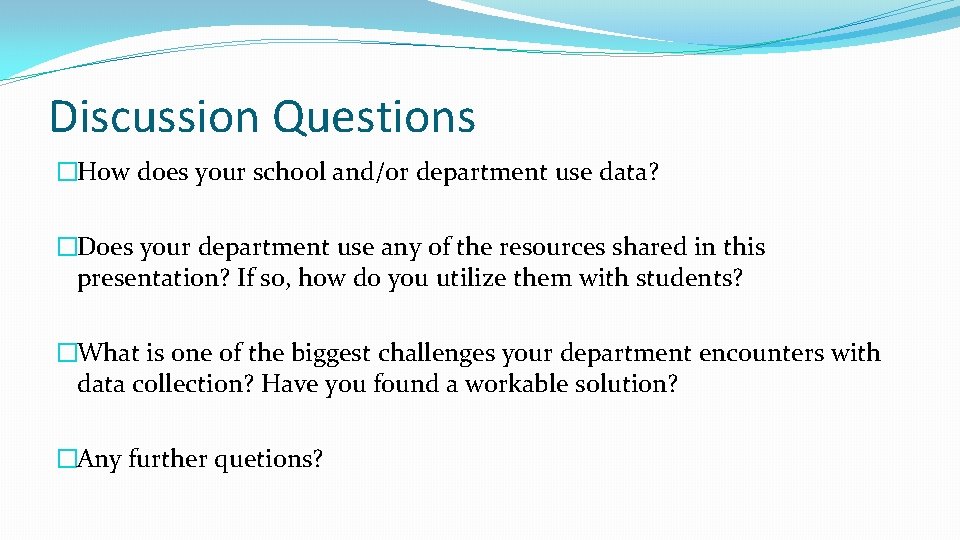 Discussion Questions

�How does your school and/or department use data?

�Does your department use any of the resources shared in this presentation? If so, how do you utilize them with students?

�What is one of the biggest challenges your department encounters with data collection? Have you found a workable solution?

�Any further quetions?